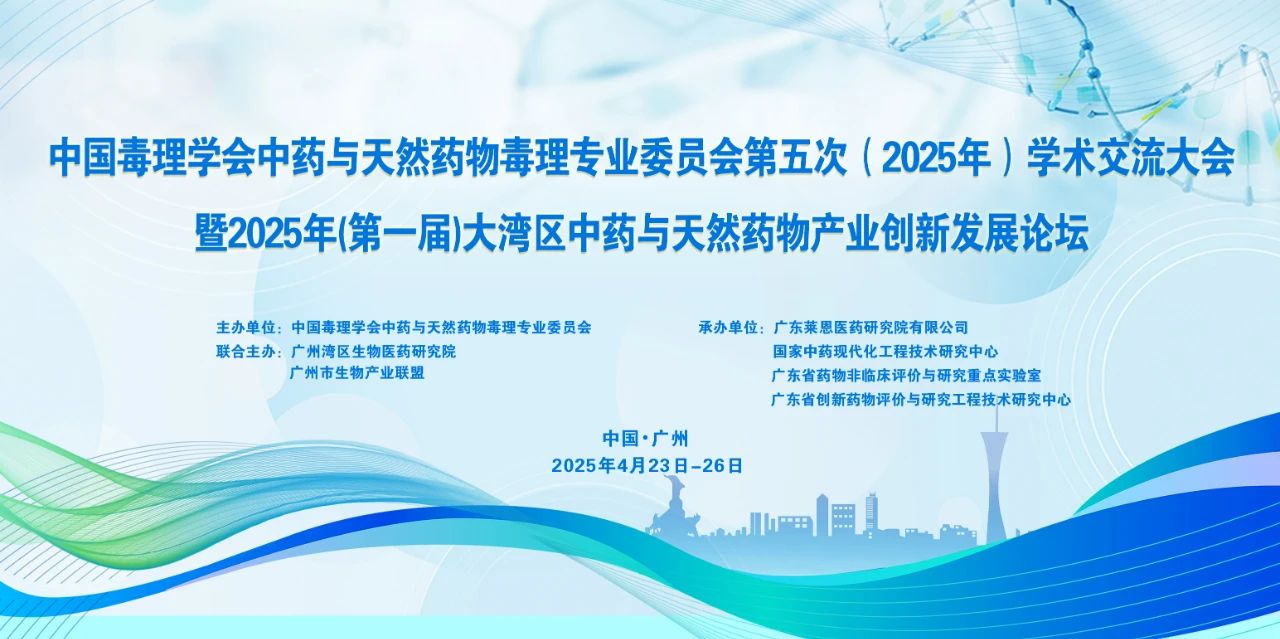 中国毒理学会中药与天然药物毒理专业委员会第五次（2025年）学术交流大会
暨2025年(第一届)大湾区中药与天然药物产业创新发展论坛

主办单位：中国毒理学会中药与天然药物毒理专业委员会
联合主办：广州湾区生物医药研究院
广州市生物产业联盟

承办单位：广东莱恩医药研究院有限公司
国家中药现代化工程技术研究中心
广东省药物非临床评价与研究重点实验室
广东省创新药物评价与研究工程技术研究中心

中国·广州
2025年4月23日-26日